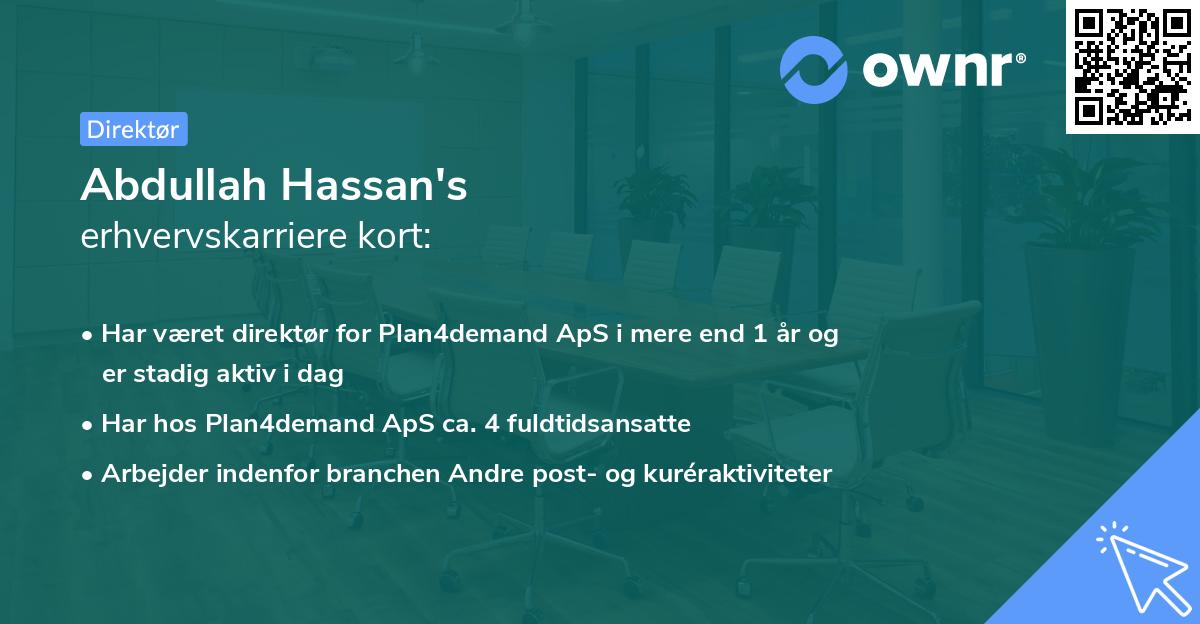 ownr®

Direktør

Abdullah Hassan's
erhvervskarriere kort:

• Har været direktør for Plan4demand ApS i mere end 1 år og er stadig aktiv i dag
• Har hos Plan4demand ApS ca. 4 fuldtidsansatte
• Arbejder indenfor branchen Andre post- og kuréraktiviteter